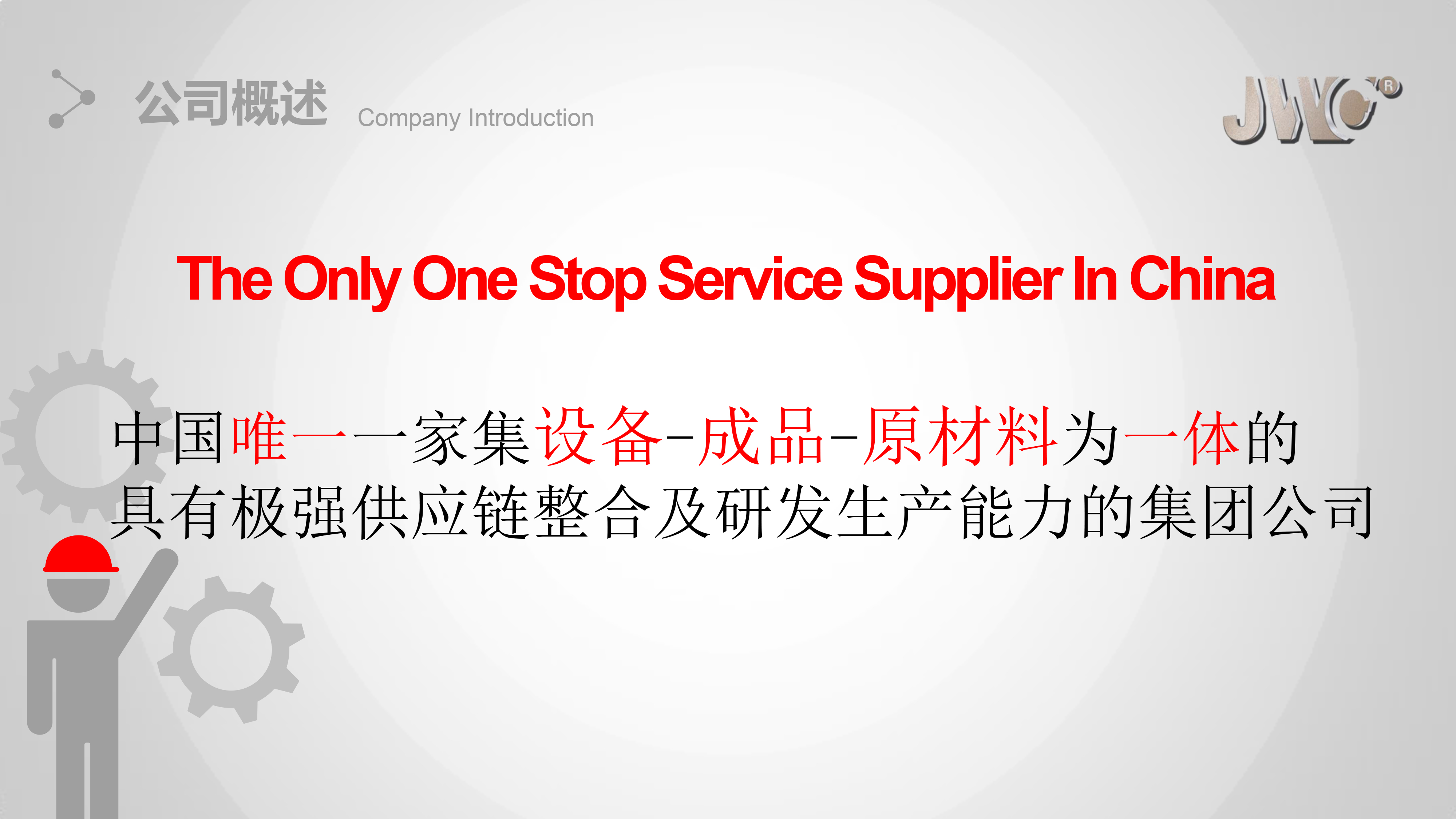 公司概述 Company Introduction

JWC®

The Only One Stop Service Supplier In China

中国唯一一家集设备-成品-原材料为一体的具有极强供应链整合及研发生产能力的集团公司